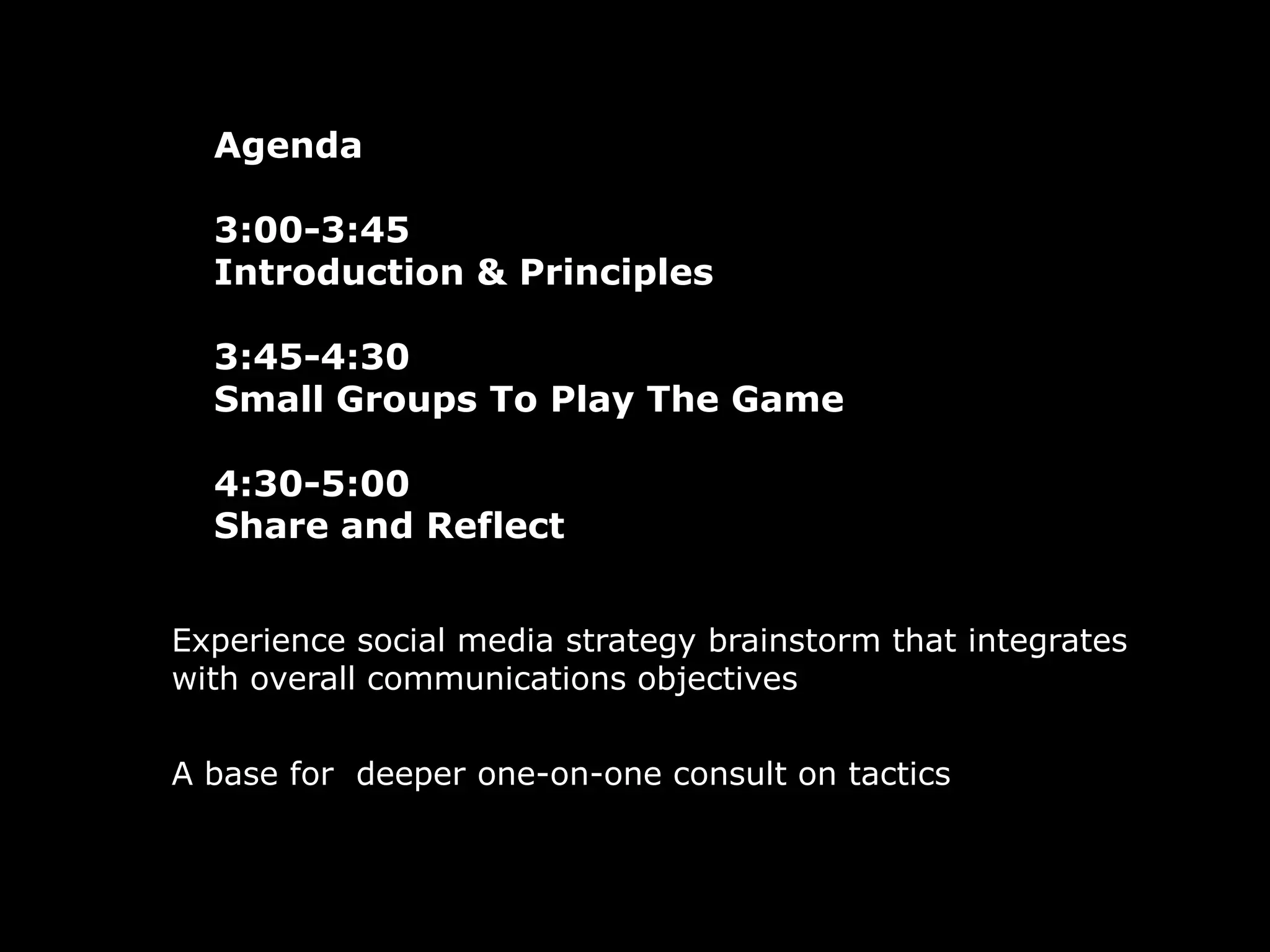 Agenda

3:00-3:45
Introduction & Principles

3:45-4:30
Small Groups To Play The Game

4:30-5:00
Share and Reflect

Experience social media strategy brainstorm that integrates with overall communications objectives

A base for  deeper one-on-one consult on tactics